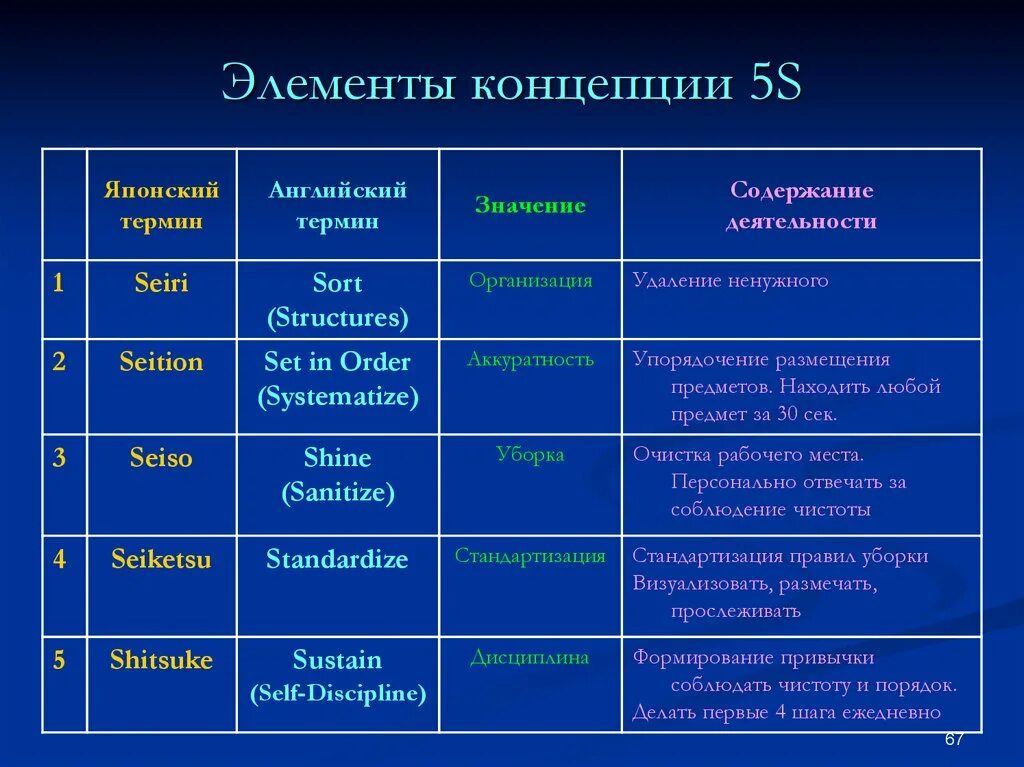 Элементы концепции 5S

|  | Японский термин | Английский термин | Значение | Содержание деятельности |
|---|---|---|---|---|
| 1 | Seiri | Sort (Structures) | Организация | Удаление ненужного |
| 2 | Seition | Set in Order (Systematize) | Аккуратность | Упорядочение размещения предметов. Находить любой предмет за 30 сек. |
| 3 | Seiso | Shine (Sanitize) | Уборка | Очистка рабочего места. Персонально отвечать за соблюдение чистоты |
| 4 | Seiketsu | Standardize | Стандартизация | Стандартизация правил уборки Визуализовать, размечать, прослеживать |
| 5 | Shitsuke | Sustain (Self-Discipline) | Дисциплина | Формирование привычки соблюдать чистоту и порядок. Делать первые 4 шага ежедневно |

67